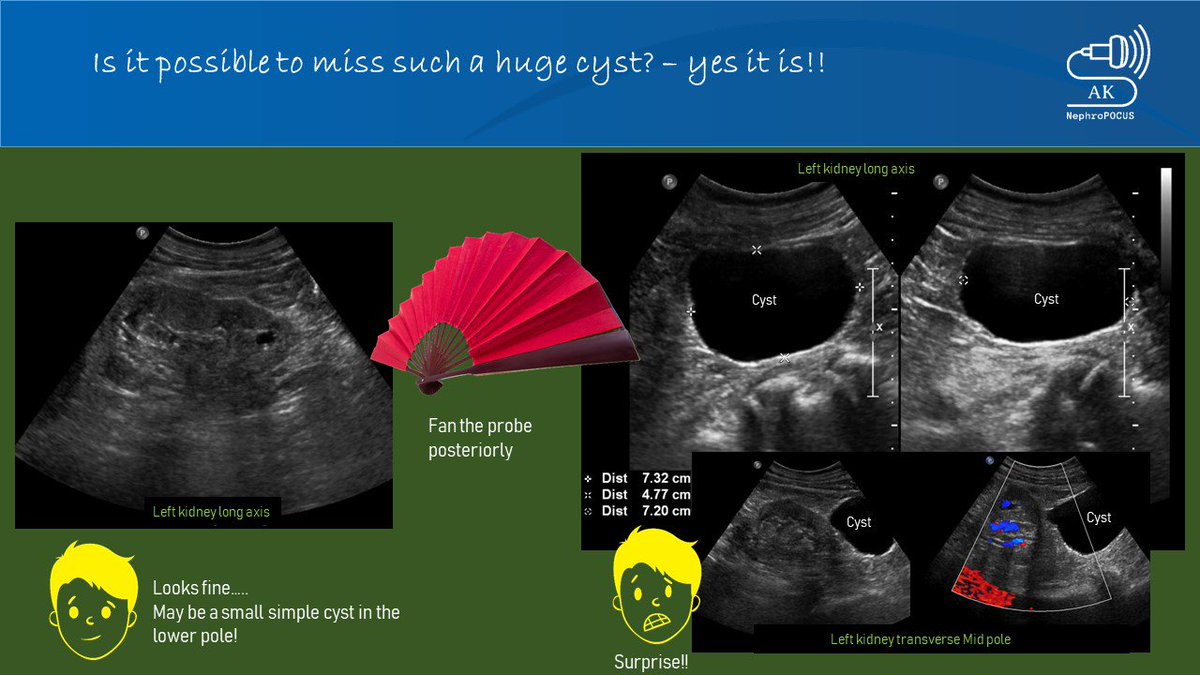 Is it possible to miss such a huge cyst? – yes it is!!

AK
NephroPOCUS

Left kidney long axis

Fan the probe posteriorly

Looks fine.....
May be a small simple cyst in the lower pole!

Left kidney long axis

Cyst

Cyst

Dist 7.32 cm
Dist 4.77 cm
Dist 7.20 cm

Cyst

Cyst

Left kidney transverse Mid pole

Surprise!!